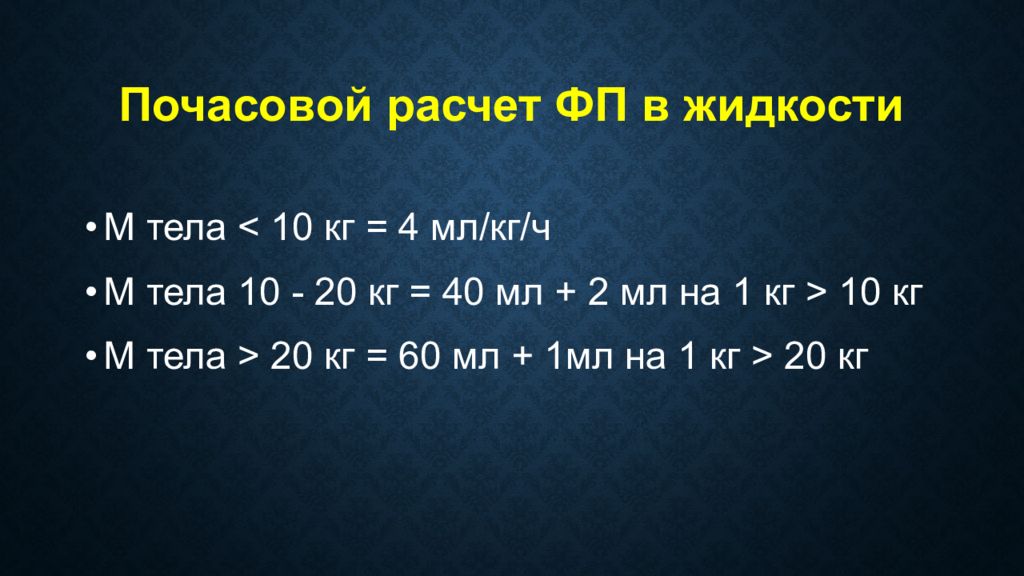 Почасовой расчет ФП в жидкости

• М тела < 10 кг = 4 мл/кг/ч
• М тела 10 - 20 кг = 40 мл + 2 мл на 1 кг > 10 кг
• М тела > 20 кг = 60 мл + 1мл на 1 кг > 20 кг